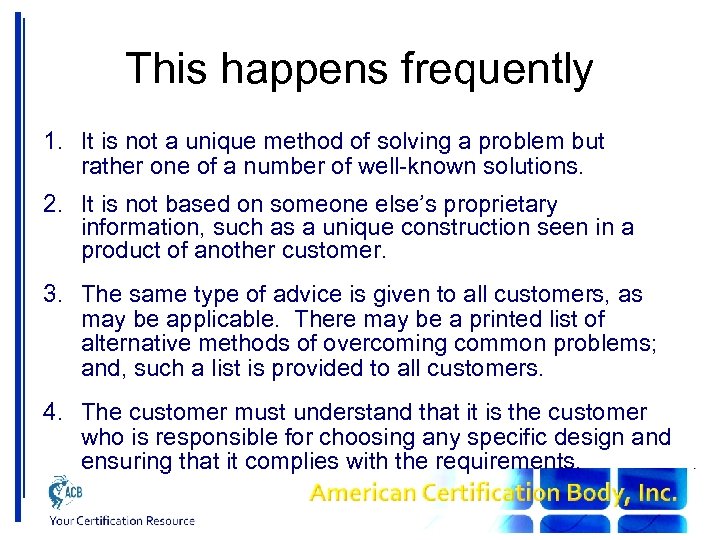 This happens frequently

1. It is not a unique method of solving a problem but rather one of a number of well-known solutions.

2. It is not based on someone else's proprietary information, such as a unique construction seen in a product of another customer.

3. The same type of advice is given to all customers, as may be applicable. There may be a printed list of alternative methods of overcoming common problems; and, such a list is provided to all customers.

4. The customer must understand that it is the customer who is responsible for choosing any specific design and ensuring that it complies with the requirements.

ACB

Your Certification Resource

American Certification Body, Inc.